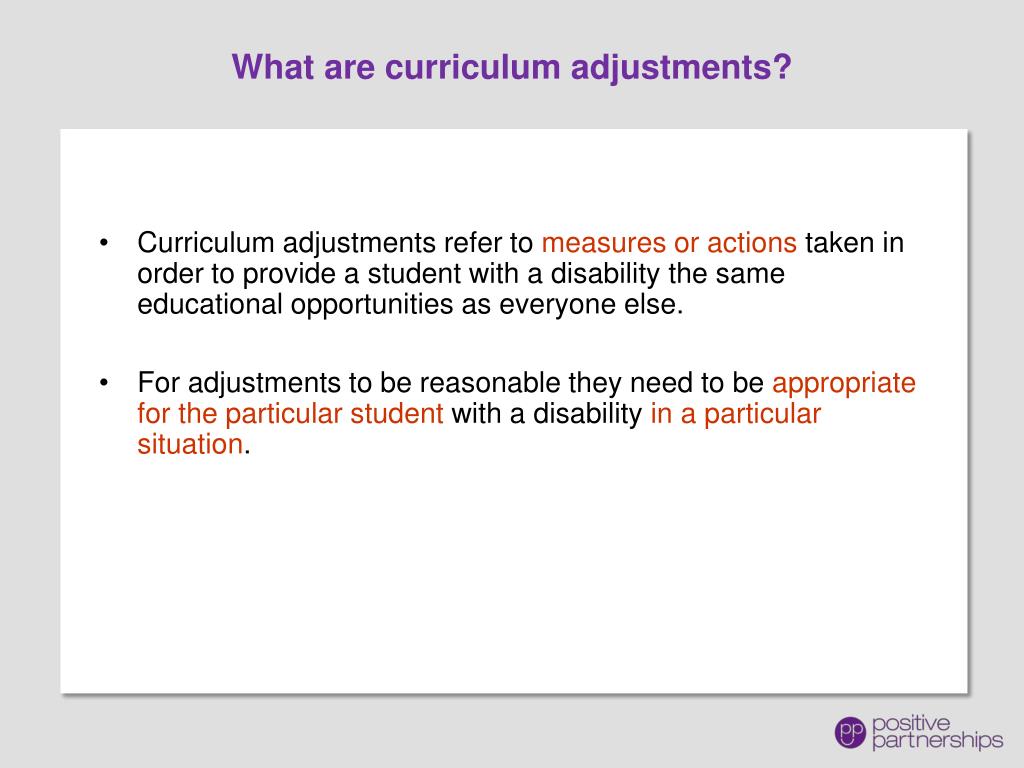 What are curriculum adjustments?

• Curriculum adjustments refer to measures or actions taken in order to provide a student with a disability the same educational opportunities as everyone else.

• For adjustments to be reasonable they need to be appropriate for the particular student with a disability in a particular situation.

pp positive partnerships